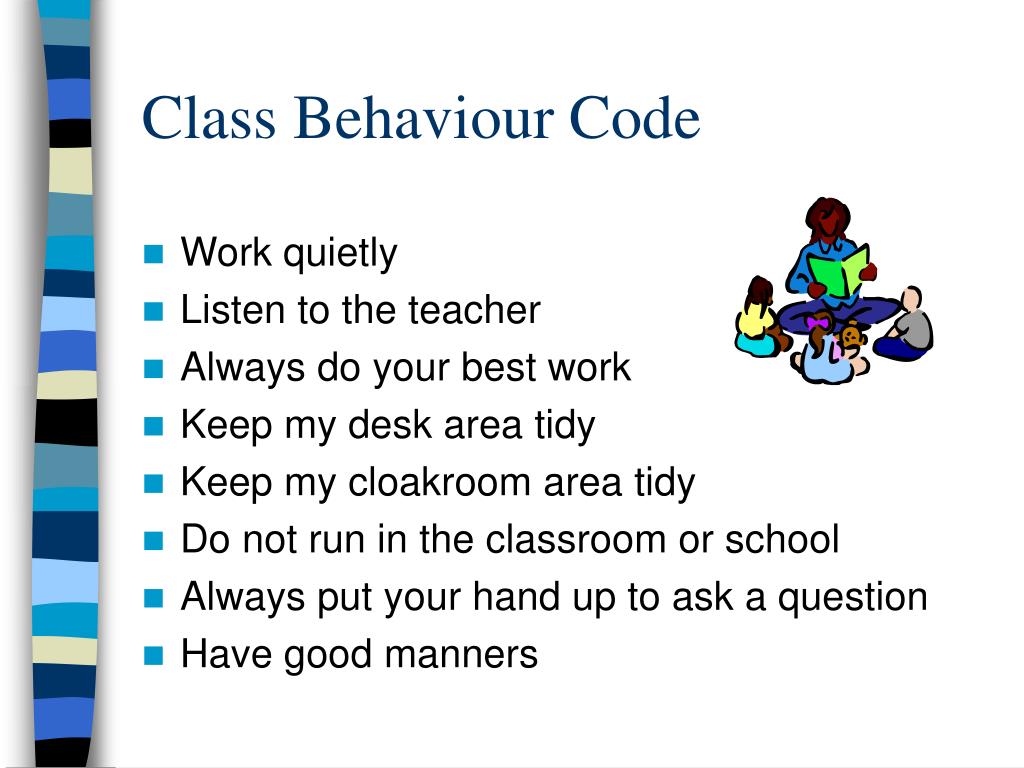 Class Behaviour Code

- Work quietly
- Listen to the teacher
- Always do your best work
- Keep my desk area tidy
- Keep my cloakroom area tidy
- Do not run in the classroom or school
- Always put your hand up to ask a question
- Have good manners